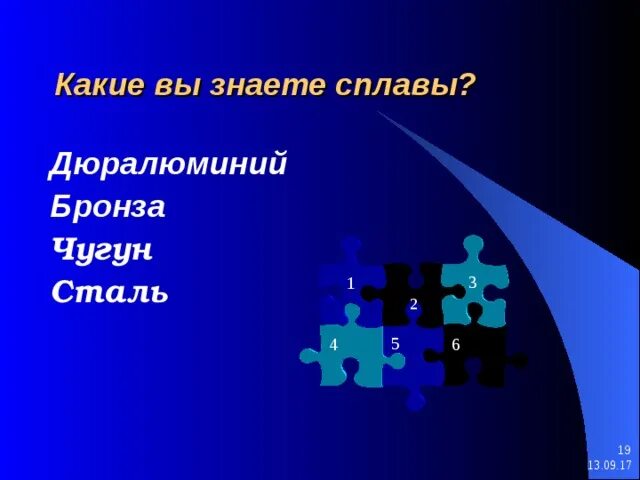 Какие вы знаете сплавы?

Дюралюминий
Бронза
Чугун
Сталь

1
2
3
4
5
6

19
13.09.17